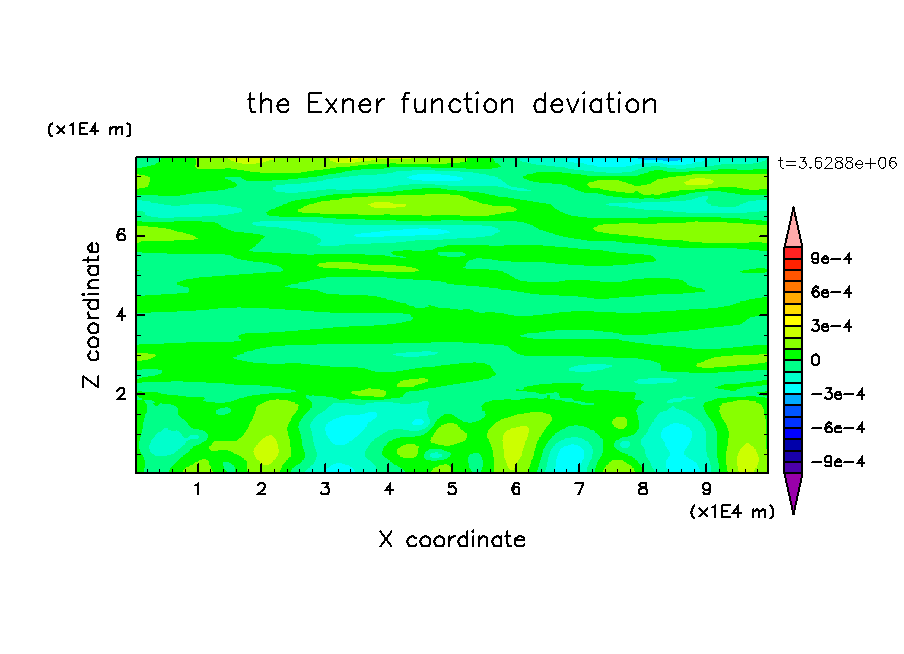 the Exner function deviation

(x1E4 m)

t=3.6288e+06

Z coordinate

6
4
2

9e-4
6e-4
3e-4
0
-3e-4
-6e-4
-9e-4

1 2 3 4 5 6 7 8 9

(x1E4 m)

X coordinate